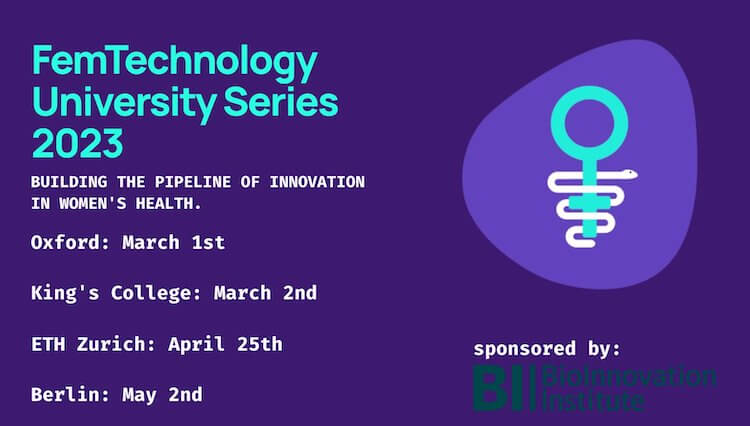 FemTechnology University Series 2023

BUILDING THE PIPELINE OF INNOVATION IN WOMEN'S HEALTH.

Oxford: March 1st

King's College: March 2nd

ETH Zurich: April 25th

Berlin: May 2nd

sponsored by:

BI BioInnovation Institute